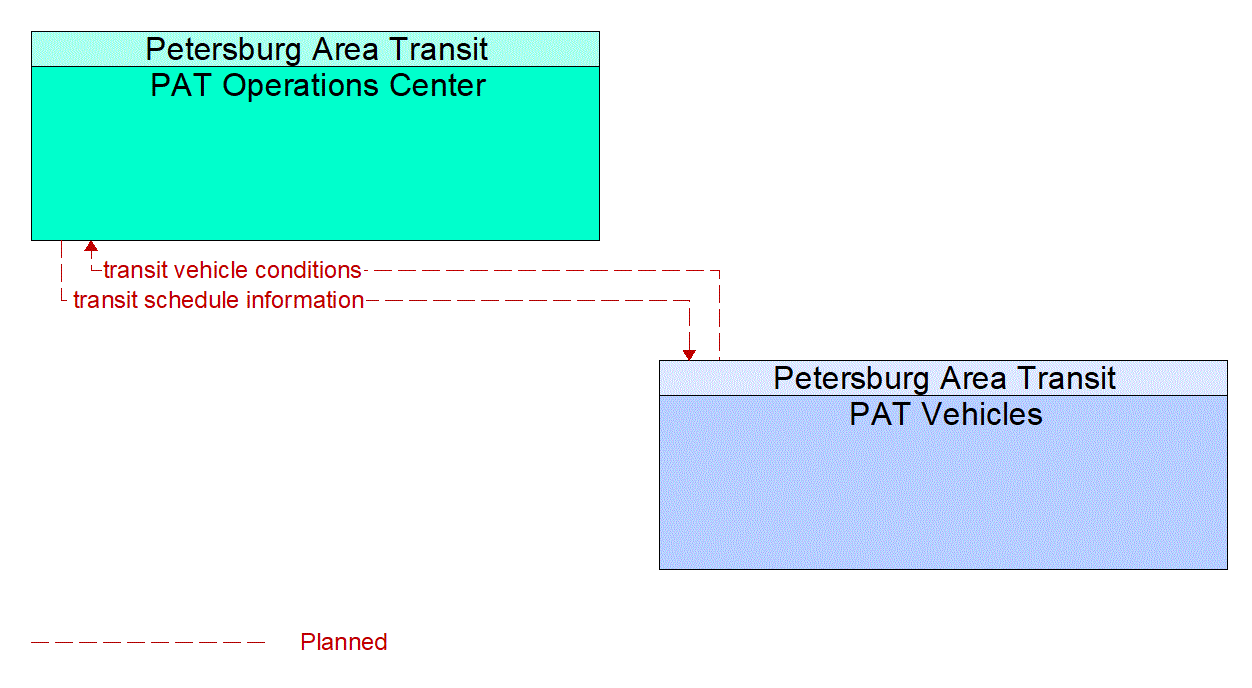 Petersburg Area Transit
PAT Operations Center

transit vehicle conditions
transit schedule information

Petersburg Area Transit
PAT Vehicles

Planned